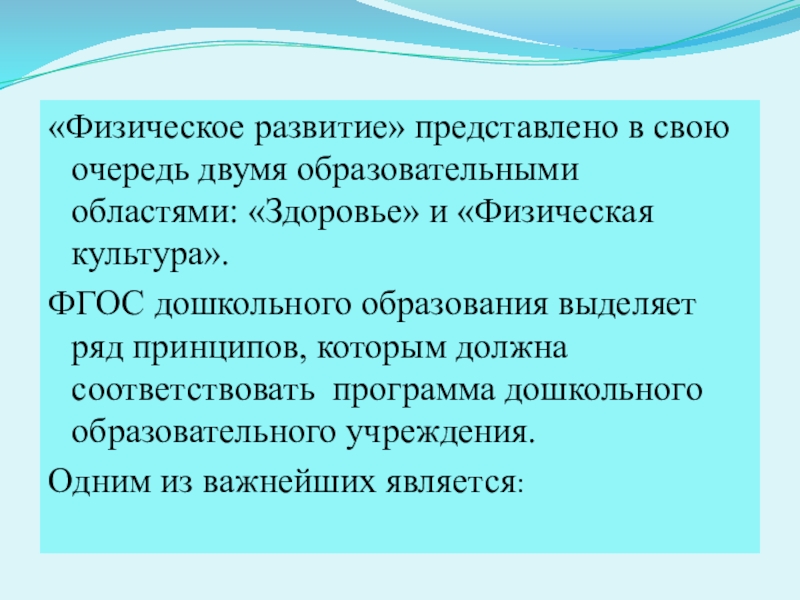 «Физическое развитие» представлено в свою очередь двумя образовательными областями: «Здоровье» и «Физическая культура».

ФГОС дошкольного образования выделяет ряд принципов, которым должна соответствовать программа дошкольного образовательного учреждения.

Одним из важнейших является: